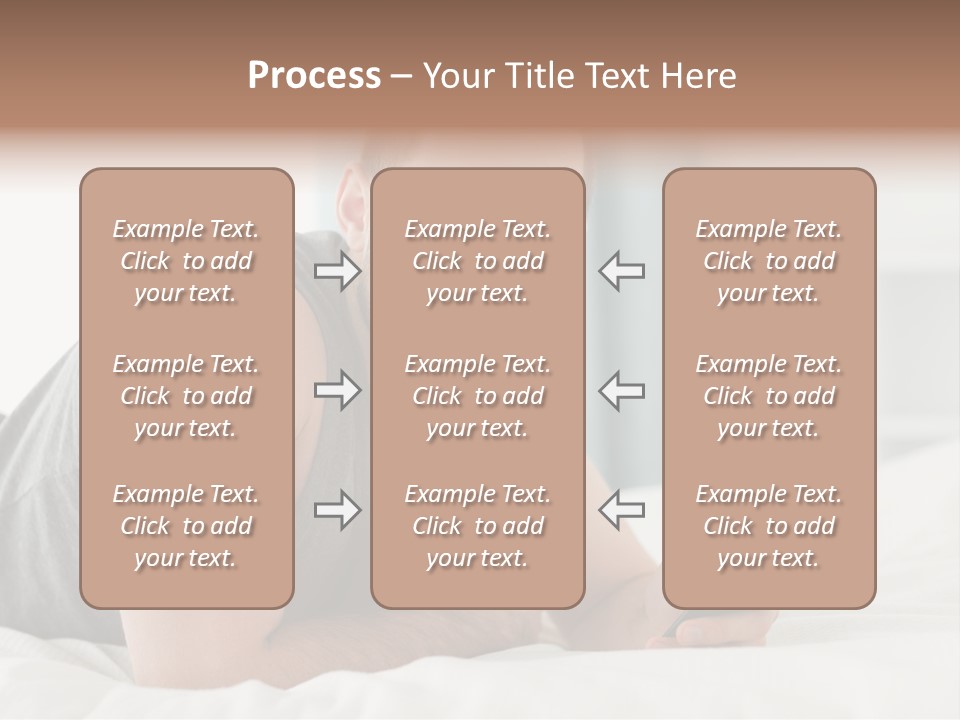 Process – Your Title Text Here

Example Text. Click to add your text.

Example Text. Click to add your text.

Example Text. Click to add your text.

Example Text. Click to add your text.

Example Text. Click to add your text.

Example Text. Click to add your text.

Example Text. Click to add your text.

Example Text. Click to add your text.

Example Text. Click to add your text.